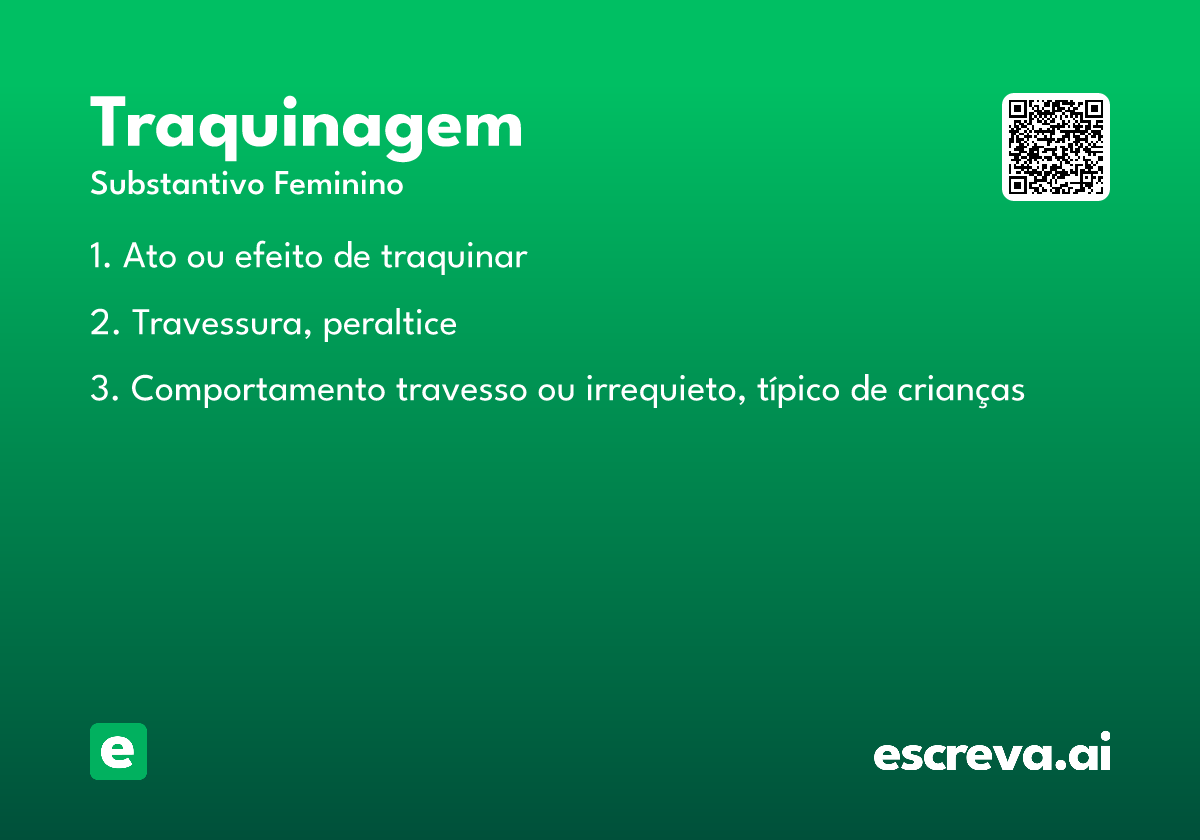 Traquinagem
Substantivo Feminino

1. Ato ou efeito de traquinar

2. Travessura, peraltice

3. Comportamento travesso ou irrequieto, típico de crianças

e

escreva.ai